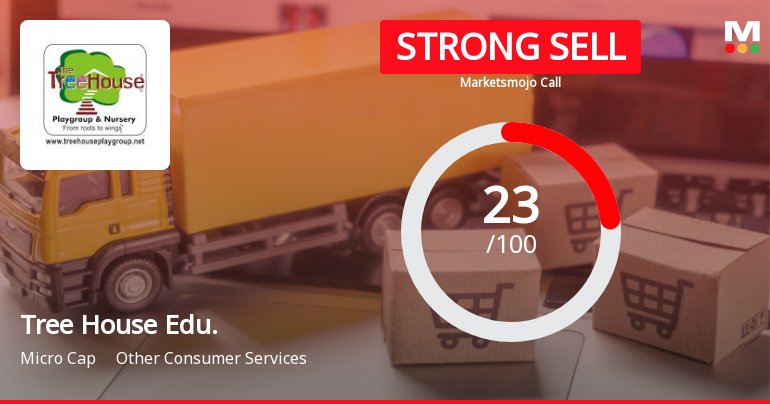 The TreeHouse®
Playgroup & Nursery
'From roots to wings'
www.treehouseplaygroup.net

STRONG SELL
Marketsmojo Call

M

23
/100

Tree House Edu.
Micro Cap Other Consumer Services